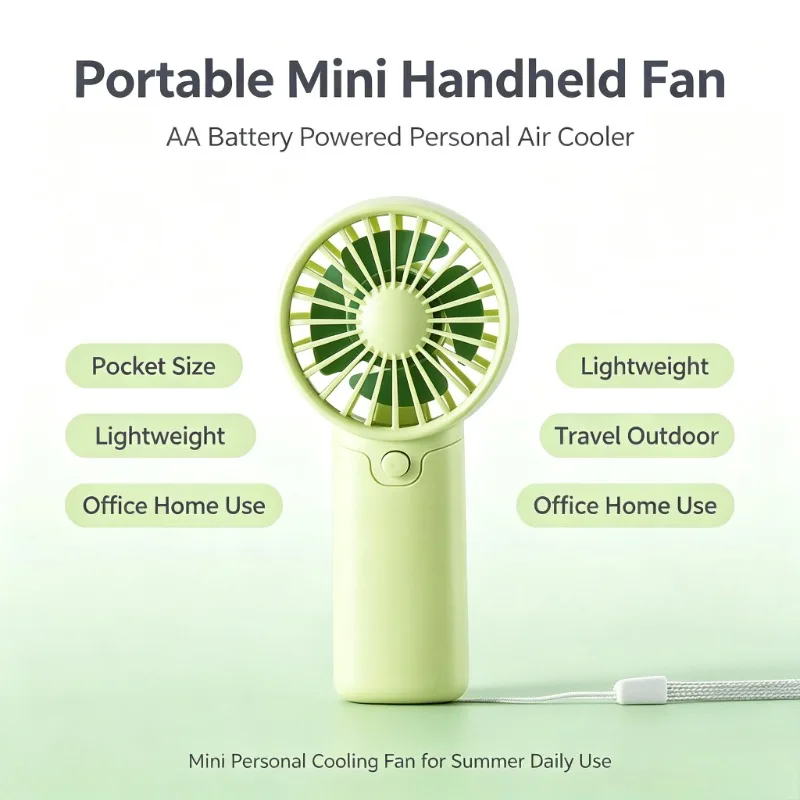 Portable Mini Handheld Fan

AA Battery Powered Personal Air Cooler

Pocket Size

Lightweight

Office Home Use

Lightweight

Travel Outdoor

Office Home Use

Mini Personal Cooling Fan for Summer Daily Use